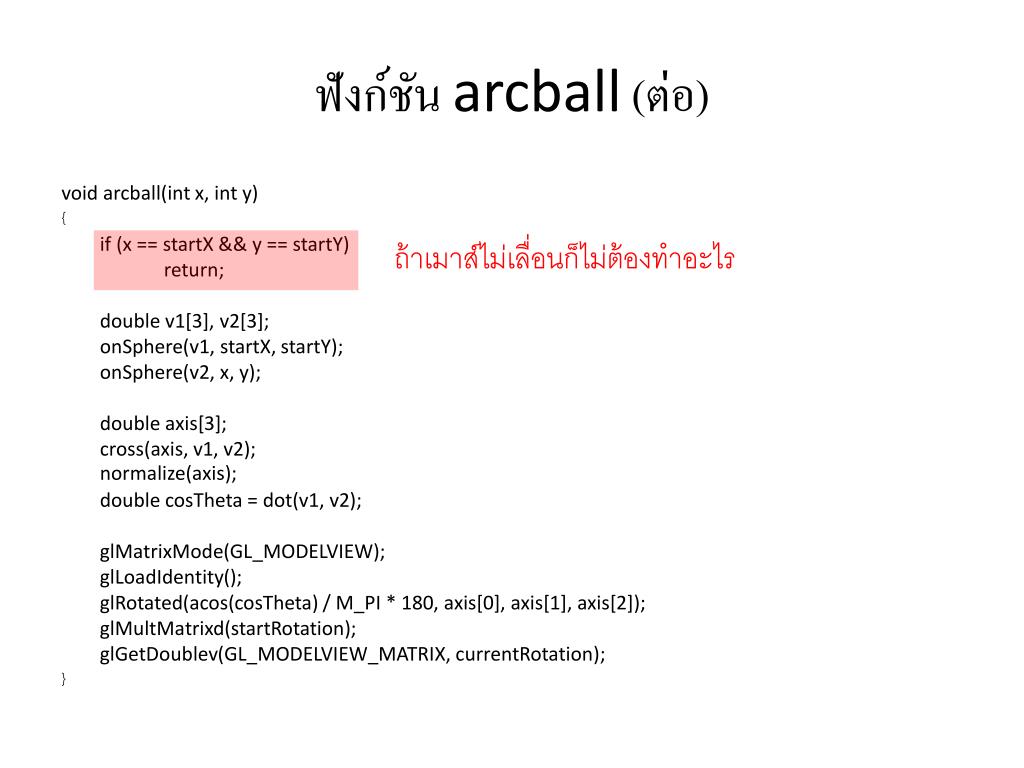 ฟังก์ชัน arcball (ต่อ)

void arcball(int x, int y)
{
if (x == startX && y == startY)
return;

ถ้าเมาส์ไม่เลื่อนก็ไม่ต้องทำอะไร

double v1[3], v2[3];
onSphere(v1, startX, startY);
onSphere(v2, x, y);

double axis[3];
cross(axis, v1, v2);
normalize(axis);
double cosTheta = dot(v1, v2);

glMatrixMode(GL_MODELVIEW);
glLoadIdentity();
glRotated(acos(cosTheta) / M_PI * 180, axis[0], axis[1], axis[2]);
glMultMatrixd(startRotation);
glGetDoublev(GL_MODELVIEW_MATRIX, currentRotation);
}